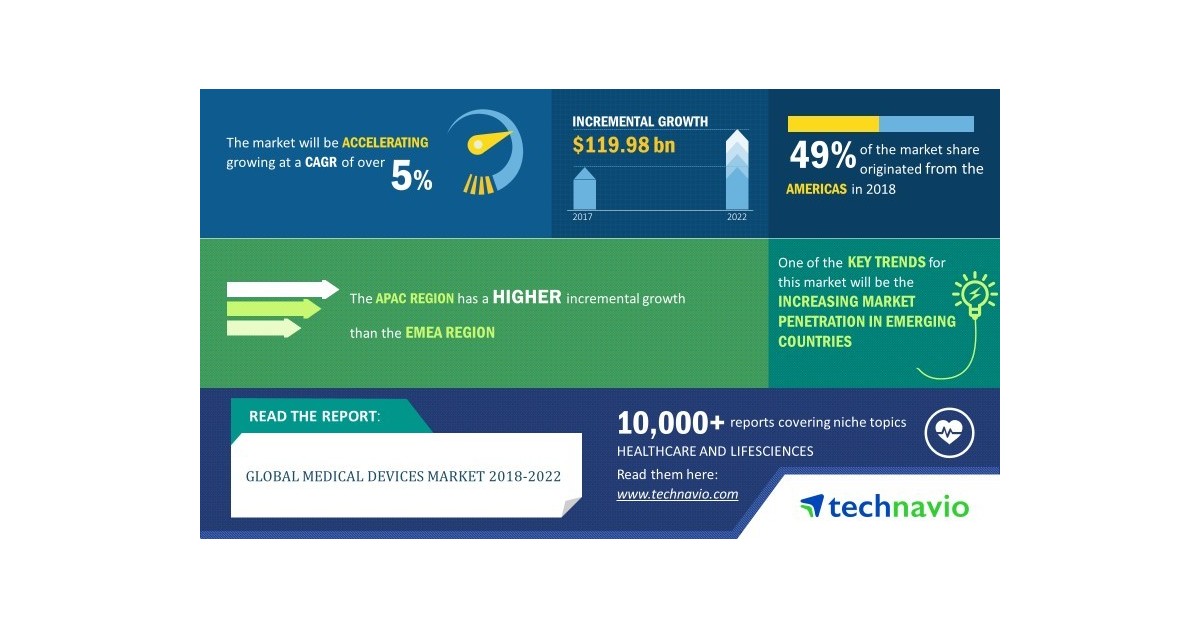 The market will be ACCELERATING growing at a CAGR of over 5%

INCREMENTAL GROWTH
$119.98 bn

2017

2022

49% of the market share originated from the AMERICAS in 2018

The APAC REGION has a HIGHER incremental growth than the EMEA REGION

One of the KEY TRENDS for this market will be the INCREASING MARKET PENETRATION IN EMERGING COUNTRIES

READ THE REPORT:

GLOBAL MEDICAL DEVICES MARKET 2018-2022

10,000+ reports covering niche topics
HEALTHCARE AND LIFESCIENCES
Read them here:
www.technavio.com

technavio